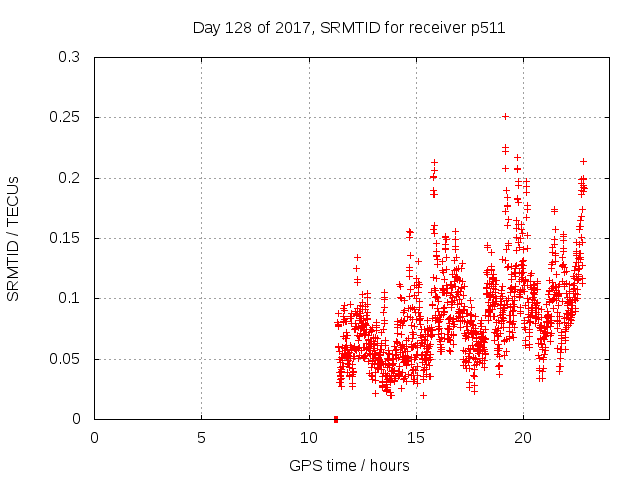 Day 128 of 2017, SRMTID for receiver p511

SRMTID / TECUs

0.3
0.25
0.2
0.15
0.1
0.05
0

0
5
10
15
20

GPS time / hours